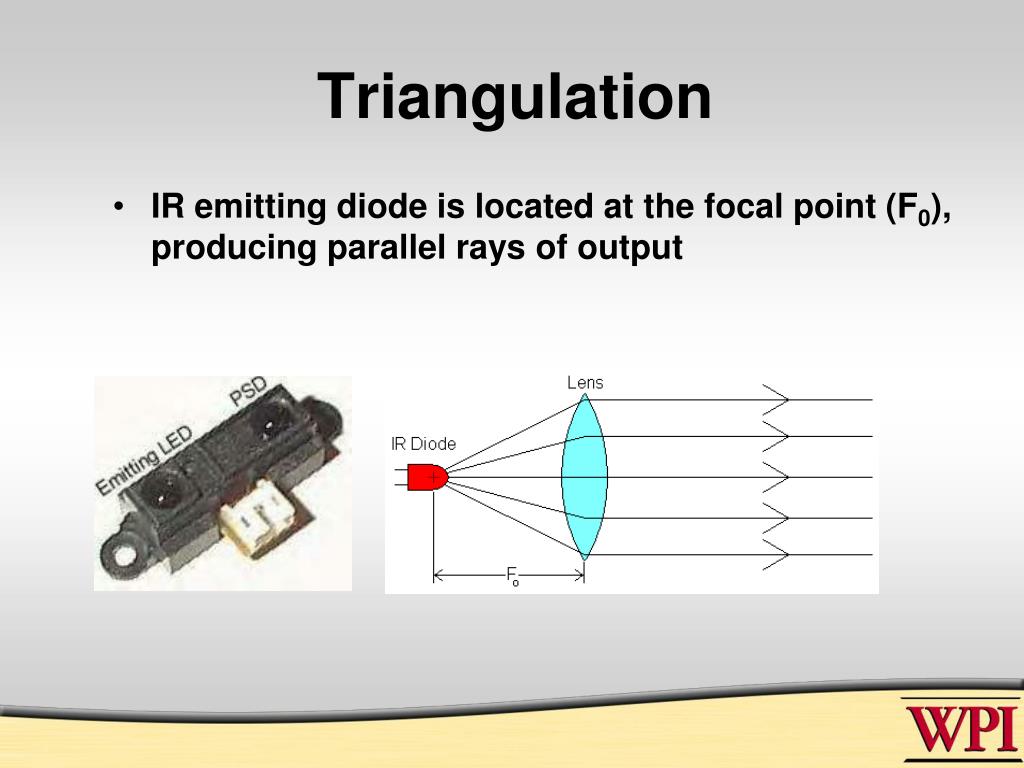 Triangulation

• IR emitting diode is located at the focal point ($F_0$), producing parallel rays of output

Emitting LED

PSD

Lens

IR Diode

$F_o$

WPI